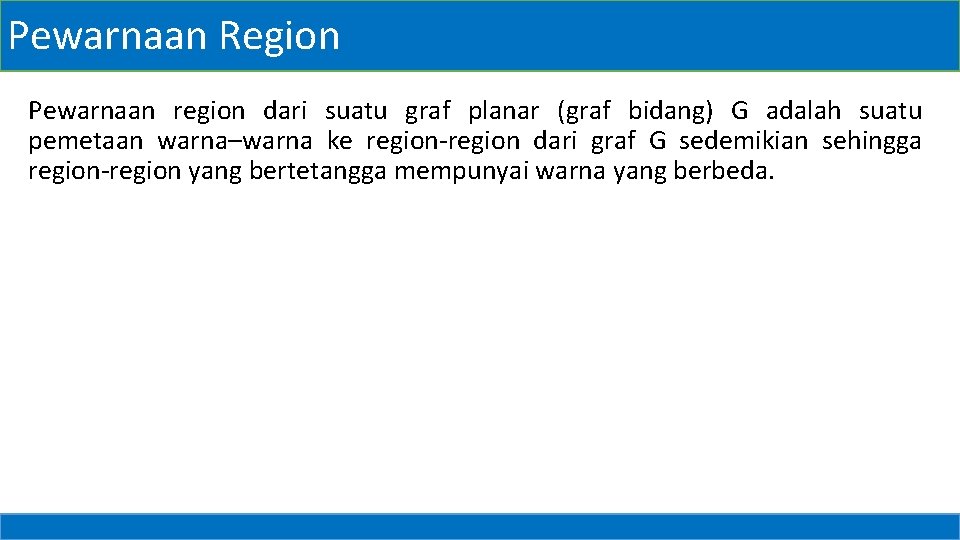 Pewarnaan Region

Pewarnaan region dari suatu graf planar (graf bidang) G adalah suatu pemetaan warna–warna ke region-region dari graf G sedemikian sehingga region-region yang bertetangga mempunyai warna yang berbeda.